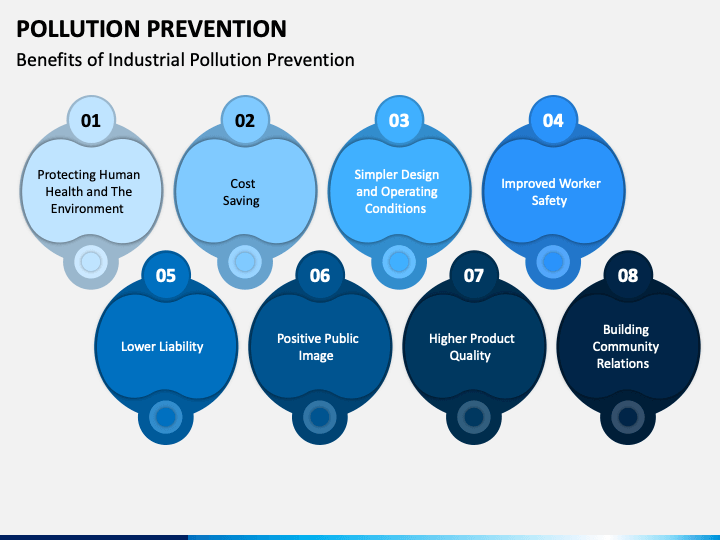 POLLUTION PREVENTION

Benefits of Industrial Pollution Prevention

01

Protecting Human Health and The Environment

02

Cost Saving

03

Simpler Design and Operating Conditions

04

Improved Worker Safety

05

Lower Liability

06

Positive Public Image

07

Higher Product Quality

08

Building Community Relations